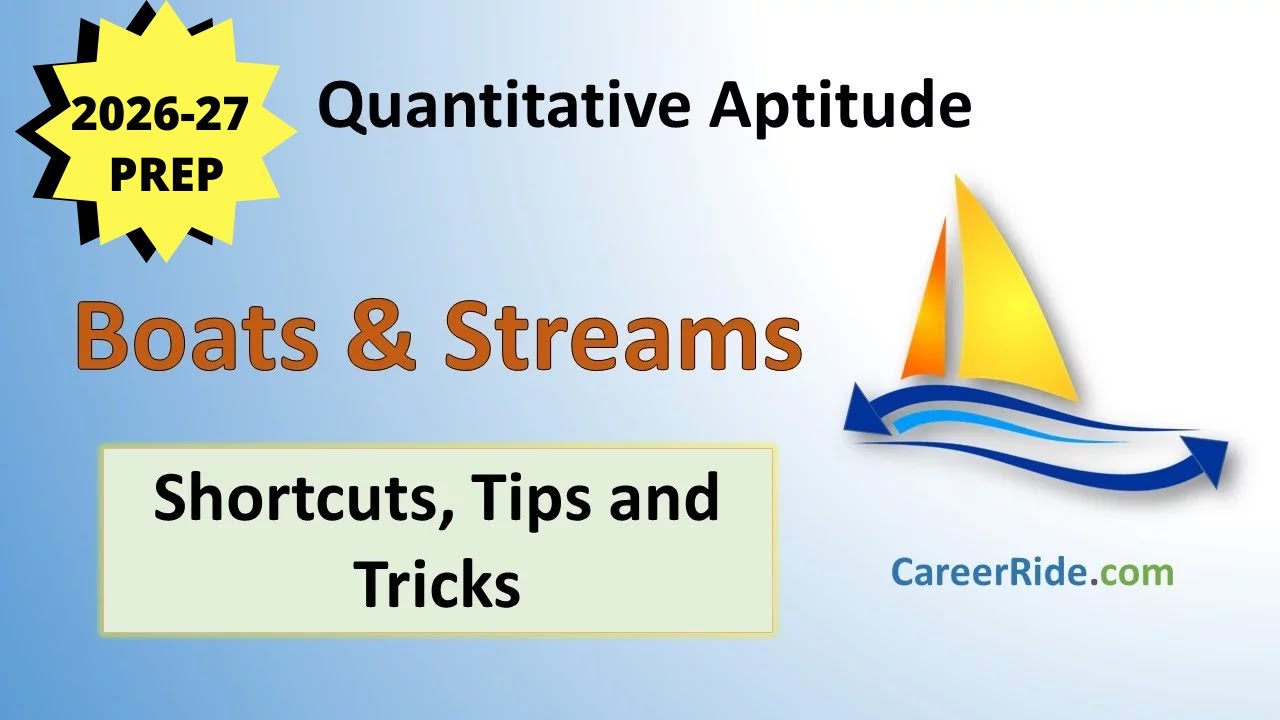 2026-27 PREP

Quantitative Aptitude

Boats & Streams

Shortcuts, Tips and Tricks

CareerRide.com